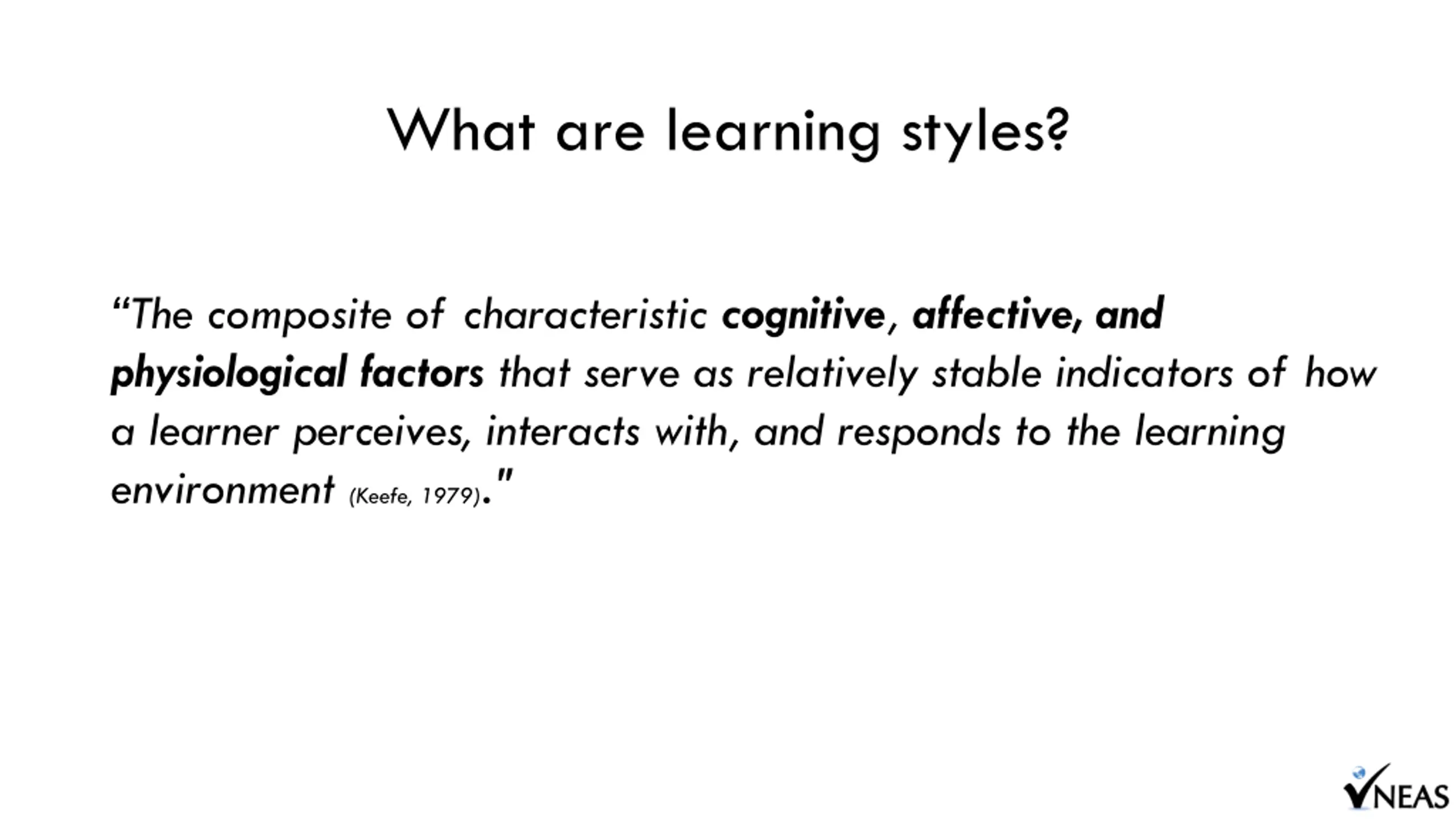 What are learning styles?

“The composite of characteristic cognitive, affective, and physiological factors that serve as relatively stable indicators of how a learner perceives, interacts with, and responds to the learning environment (Keefe, 1979)."

NEAS